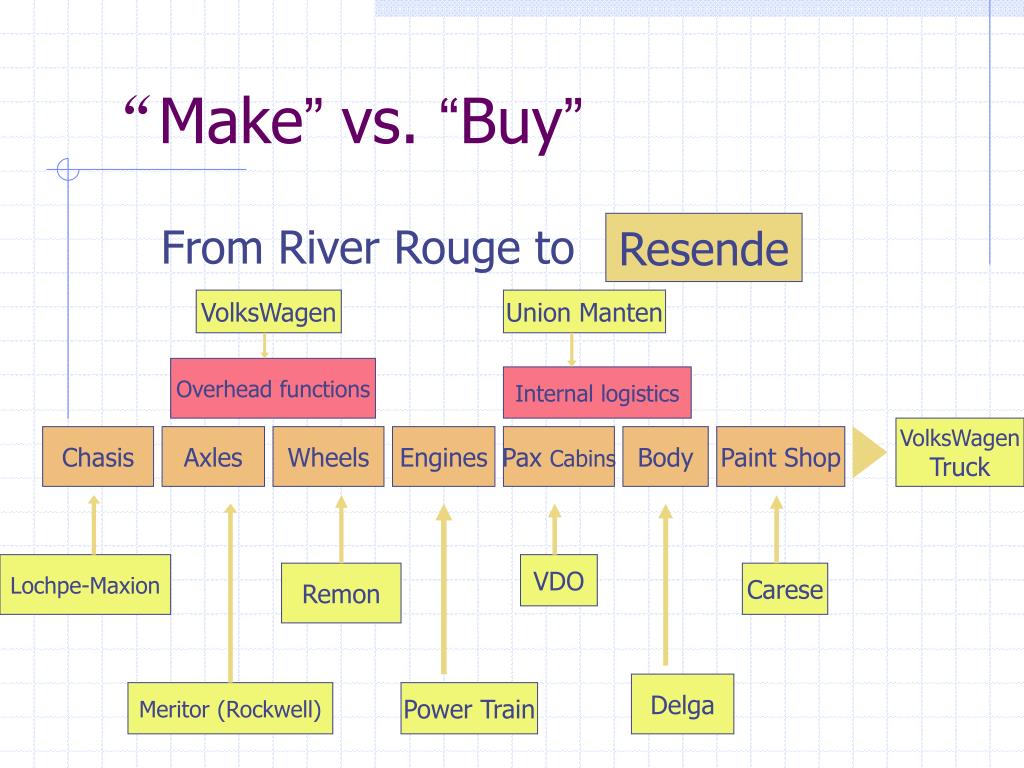 “Make” vs. “Buy”

From River Rouge to Resende

VolksWagen

Union Manten

Overhead functions

Internal logistics

Chasis

Axles

Wheels

Engines

Pax Cabins

Body

Paint Shop

VolksWagen Truck

Lochpe-Maxion

Remon

VDO

Carese

Meritor (Rockwell)

Power Train

Delga